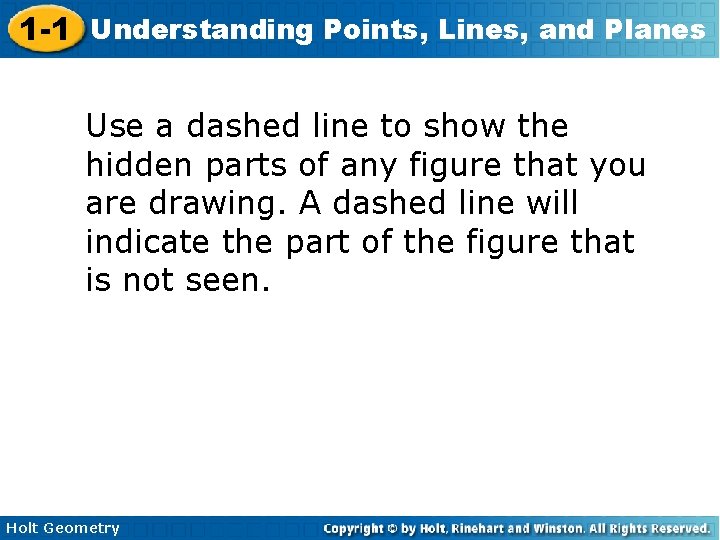 1-1 Understanding Points, Lines, and Planes

Use a dashed line to show the hidden parts of any figure that you are drawing. A dashed line will indicate the part of the figure that is not seen.

Holt Geometry

Copyright © by Holt, Rinehart and Winston. All Rights Reserved.